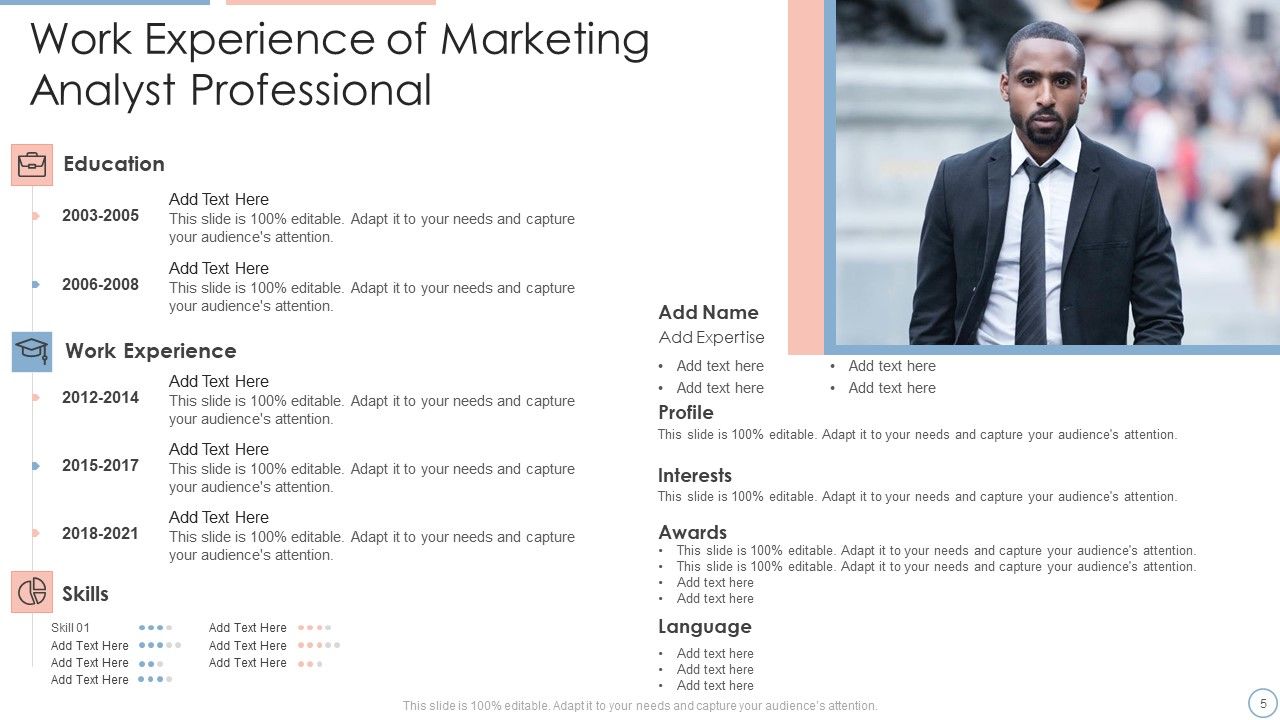 Work Experience of Marketing Analyst Professional

Education

2003-2005
Add Text Here
This slide is 100% editable. Adapt it to your needs and capture your audience's attention.

2006-2008
Add Text Here
This slide is 100% editable. Adapt it to your needs and capture your audience's attention.

Work Experience

2012-2014
Add Text Here
This slide is 100% editable. Adapt it to your needs and capture your audience's attention.

2015-2017
Add Text Here
This slide is 100% editable. Adapt it to your needs and capture your audience's attention.

2018-2021
Add Text Here
This slide is 100% editable. Adapt it to your needs and capture your audience's attention.

Skills

Skill 01
Add Text Here
Add Text Here
Add Text Here

Add Text Here
Add Text Here
Add Text Here

Add Name
Add Expertise
• Add text here
• Add text here
• Add text here
• Add text here

Profile
This slide is 100% editable. Adapt it to your needs and capture your audience's attention.

Interests
This slide is 100% editable. Adapt it to your needs and capture your audience's attention.

Awards
• This slide is 100% editable. Adapt it to your needs and capture your audience's attention.
• This slide is 100% editable. Adapt it to your needs and capture your audience's attention.
• Add text here
• Add text here

Language
• Add text here
• Add text here
• Add text here

This slide is 100% editable. Adapt it to your needs and capture your audience's attention.

5